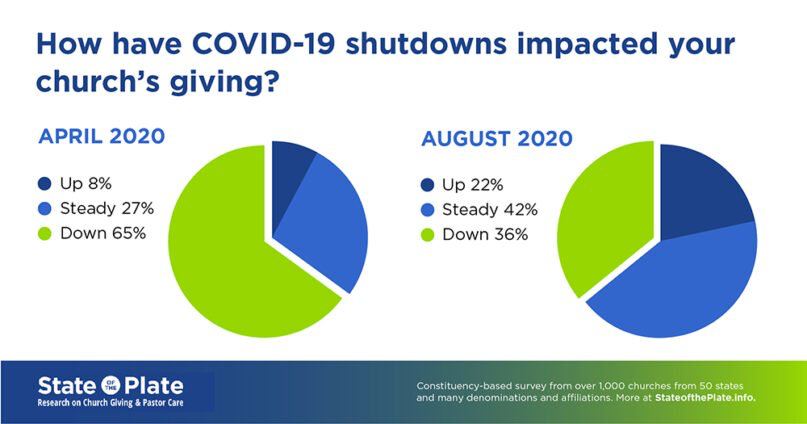 How have COVID-19 shutdowns impacted your church's giving?

APRIL 2020

Up 8%
Steady 27%
Down 65%

AUGUST 2020

Up 22%
Steady 42%
Down 36%

State OF THE Plate
Research on Church Giving & Pastor Care

Constituency-based survey from over 1,000 churches from 50 states and many denominations and affiliations. More at StateofthePlate.info.